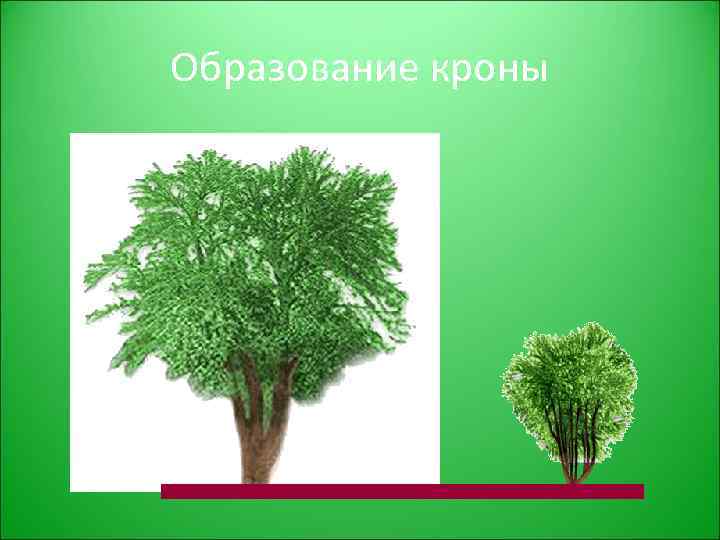 Образование кроны